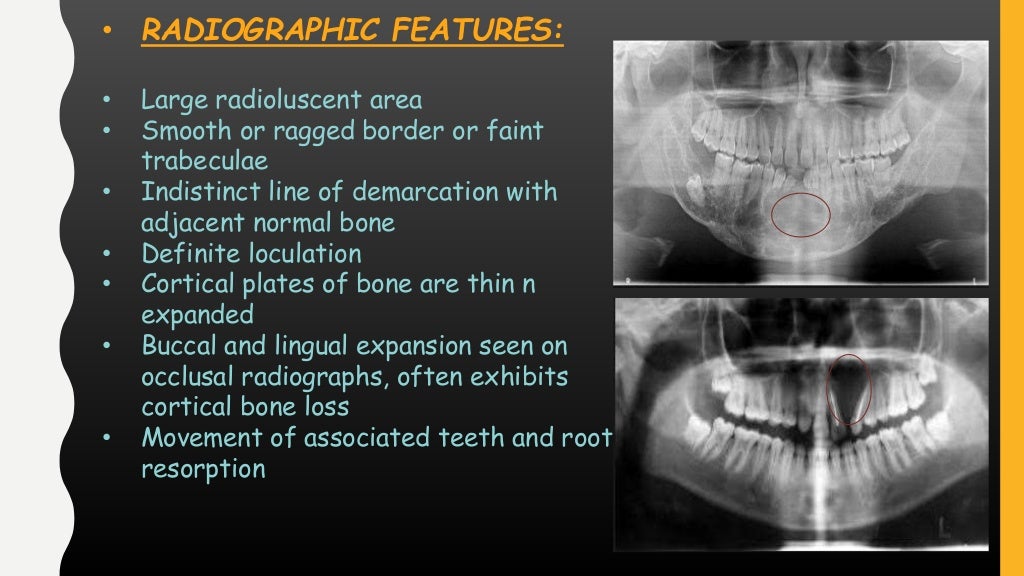 • RADIOGRAPHIC FEATURES:

• Large radioluscent area
• Smooth or ragged border or faint trabeculae
• Indistinct line of demarcation with adjacent normal bone
• Definite loculation
• Cortical plates of bone are thin n expanded
• Buccal and lingual expansion seen on occlusal radiographs, often exhibits cortical bone loss
• Movement of associated teeth and root resorption

L